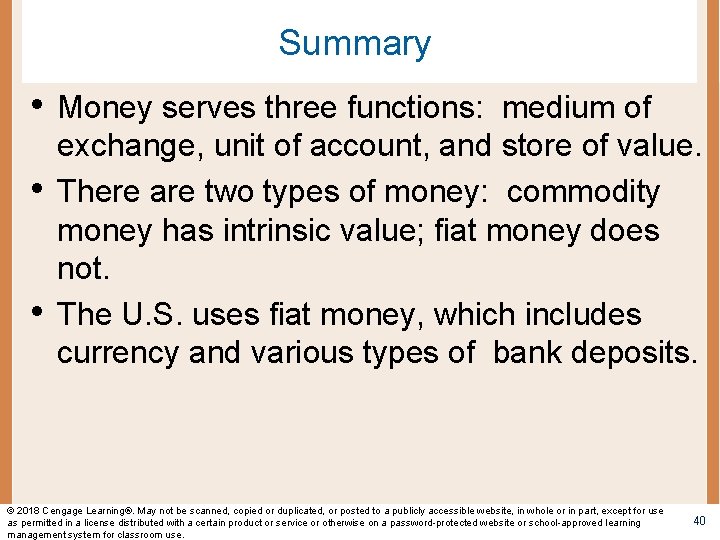 Summary

• Money serves three functions: medium of exchange, unit of account, and store of value.

• There are two types of money: commodity money has intrinsic value; fiat money does not.

• The U.S. uses fiat money, which includes currency and various types of bank deposits.

© 2018 Cengage Learning®. May not be scanned, copied or duplicated, or posted to a publicly accessible website, in whole or in part, except for use as permitted in a license distributed with a certain product or service or otherwise on a password-protected website or school-approved learning management system for classroom use.

40